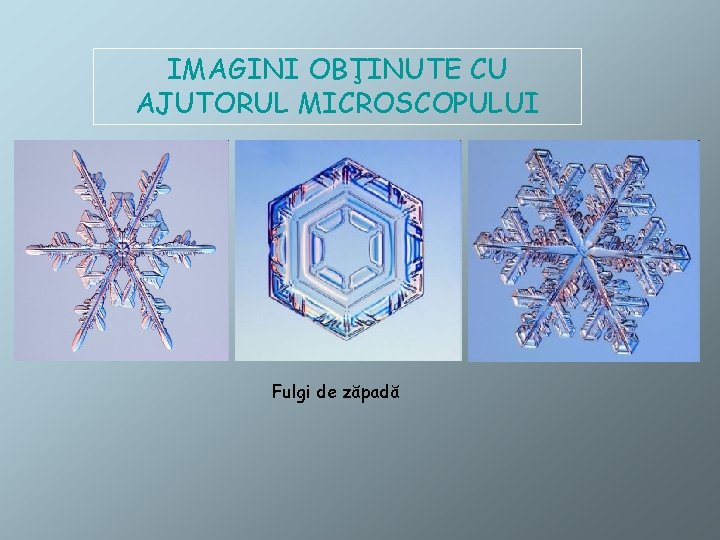 IMAGINI OBŢINUTE CU AJUTORUL MICROSCOPULUI

Fulgi de zăpadă